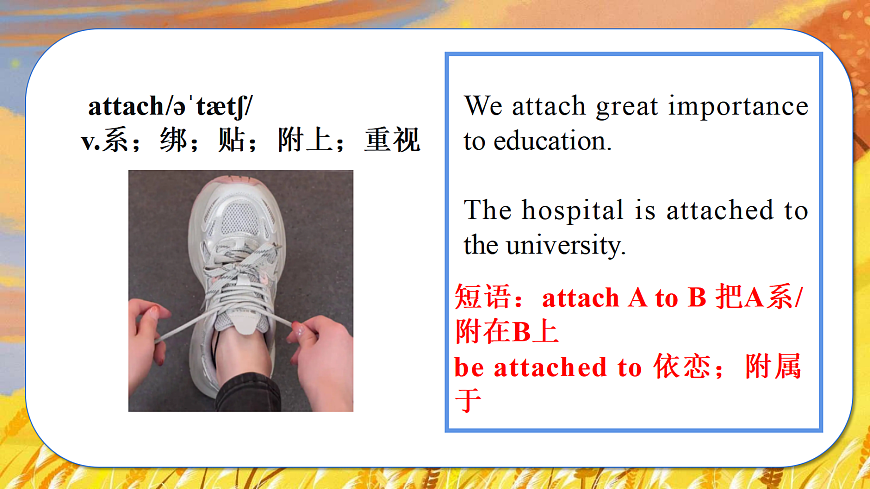 attach/əˈtætʃ/
v.系；绑；贴；附上；重视

We attach great importance to education.

The hospital is attached to the university.

短语：attach A to B 把A系/附在B上
be attached to 依恋；附属于